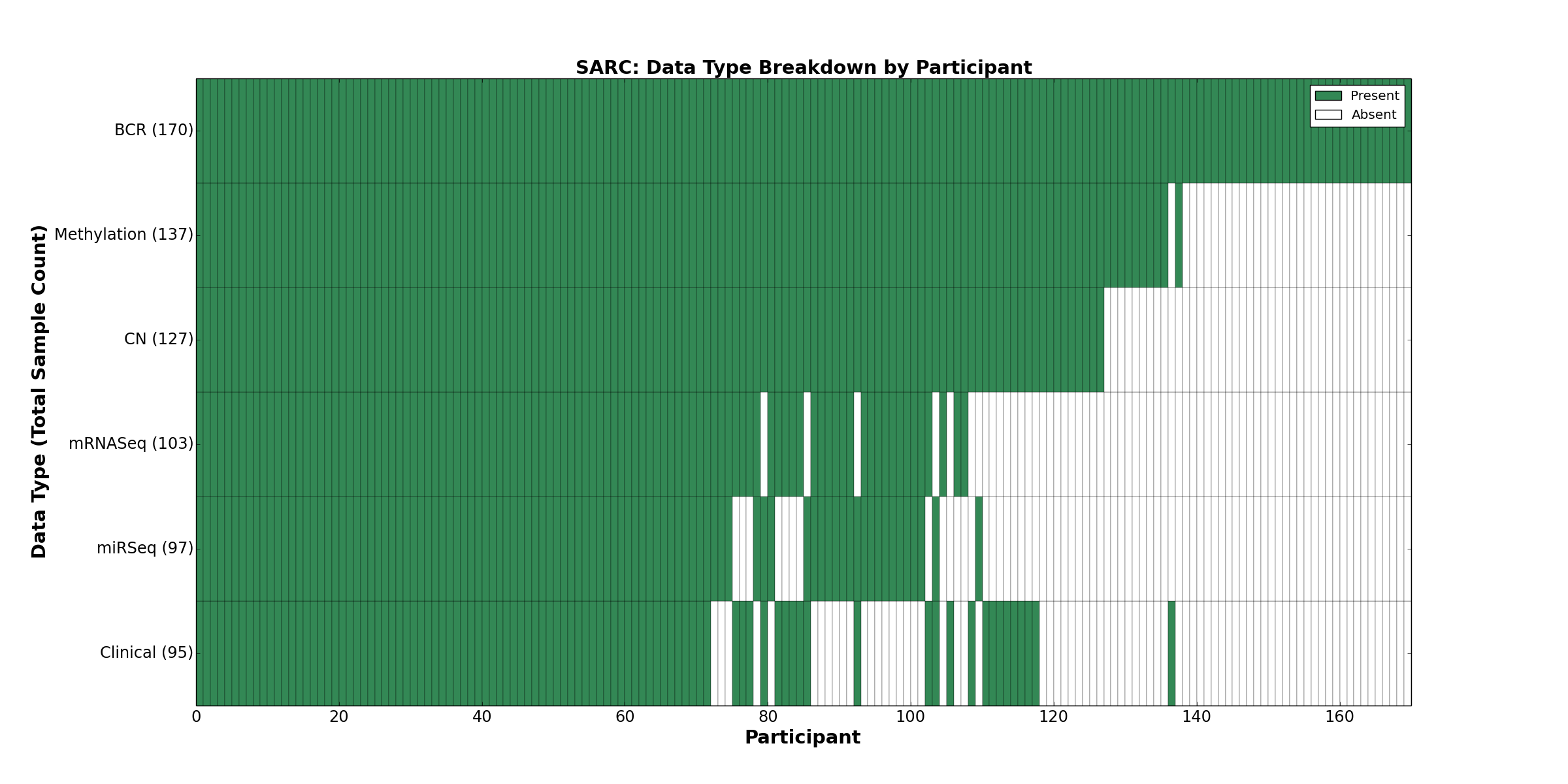 SARC: Data Type Breakdown by Participant

Present
Absent

Data Type (Total Sample Count)

BCR (170)
Methylation (137)
CN (127)
mRNASeq (103)
miRSeq (97)
Clinical (95)

0 20 40 60 80 100 120 140 160

Participant